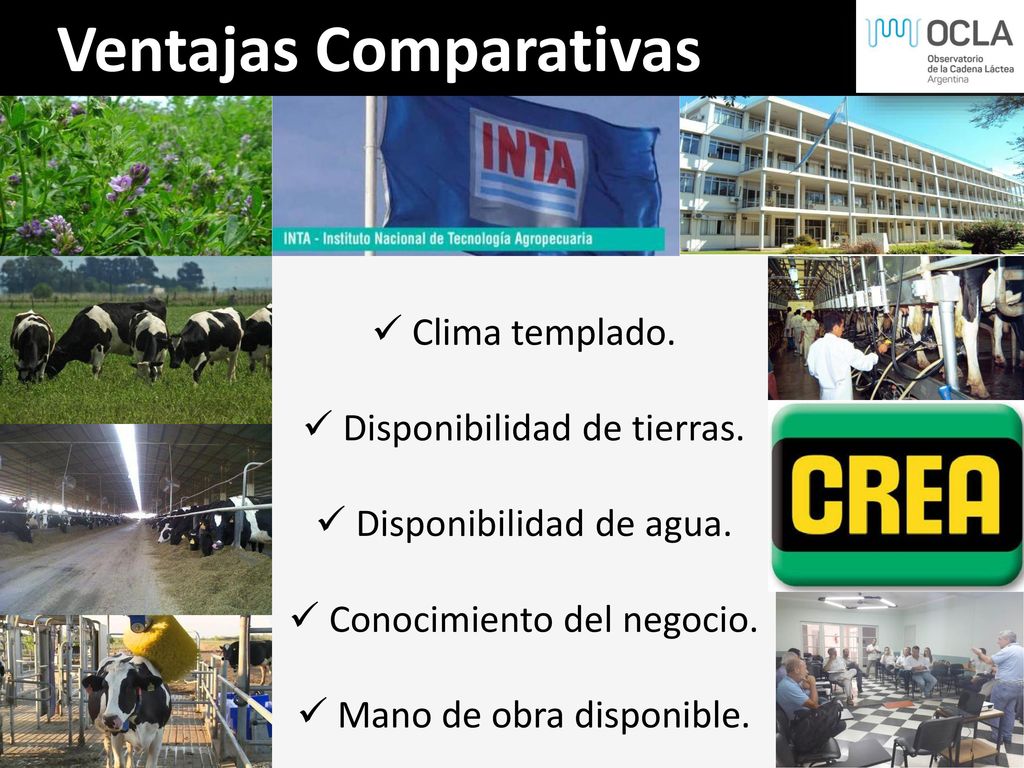 Ventajas Comparativas

OCLA
Observatorio de la Cadena Láctea Argentina

INTA
INTA - Instituto Nacional de Tecnología Agropecuaria

✓ Clima templado.

✓ Disponibilidad de tierras.

✓ Disponibilidad de agua.

✓ Conocimiento del negocio.

✓ Mano de obra disponible.

CREA